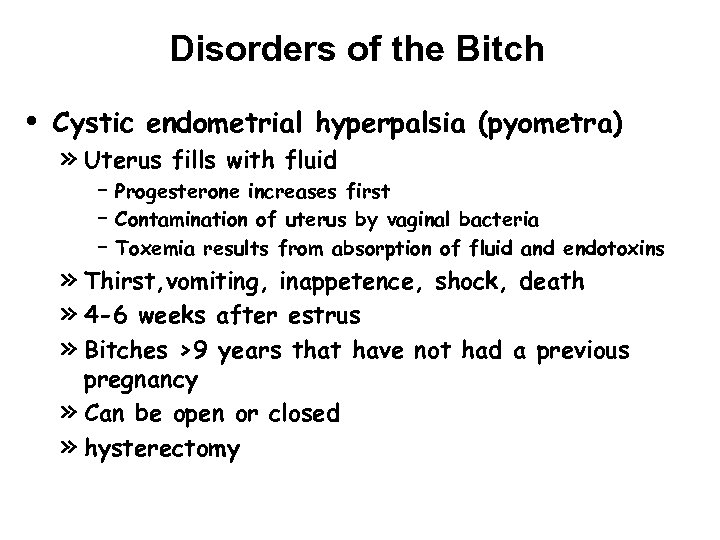 Disorders of the Bitch

• Cystic endometrial hyperpalsia (pyometra)
» Uterus fills with fluid
– Progesterone increases first
– Contamination of uterus by vaginal bacteria
– Toxemia results from absorption of fluid and endotoxins
» Thirst,vomiting, inappetence, shock, death
» 4-6 weeks after estrus
» Bitches >9 years that have not had a previous pregnancy
» Can be open or closed
» hysterectomy